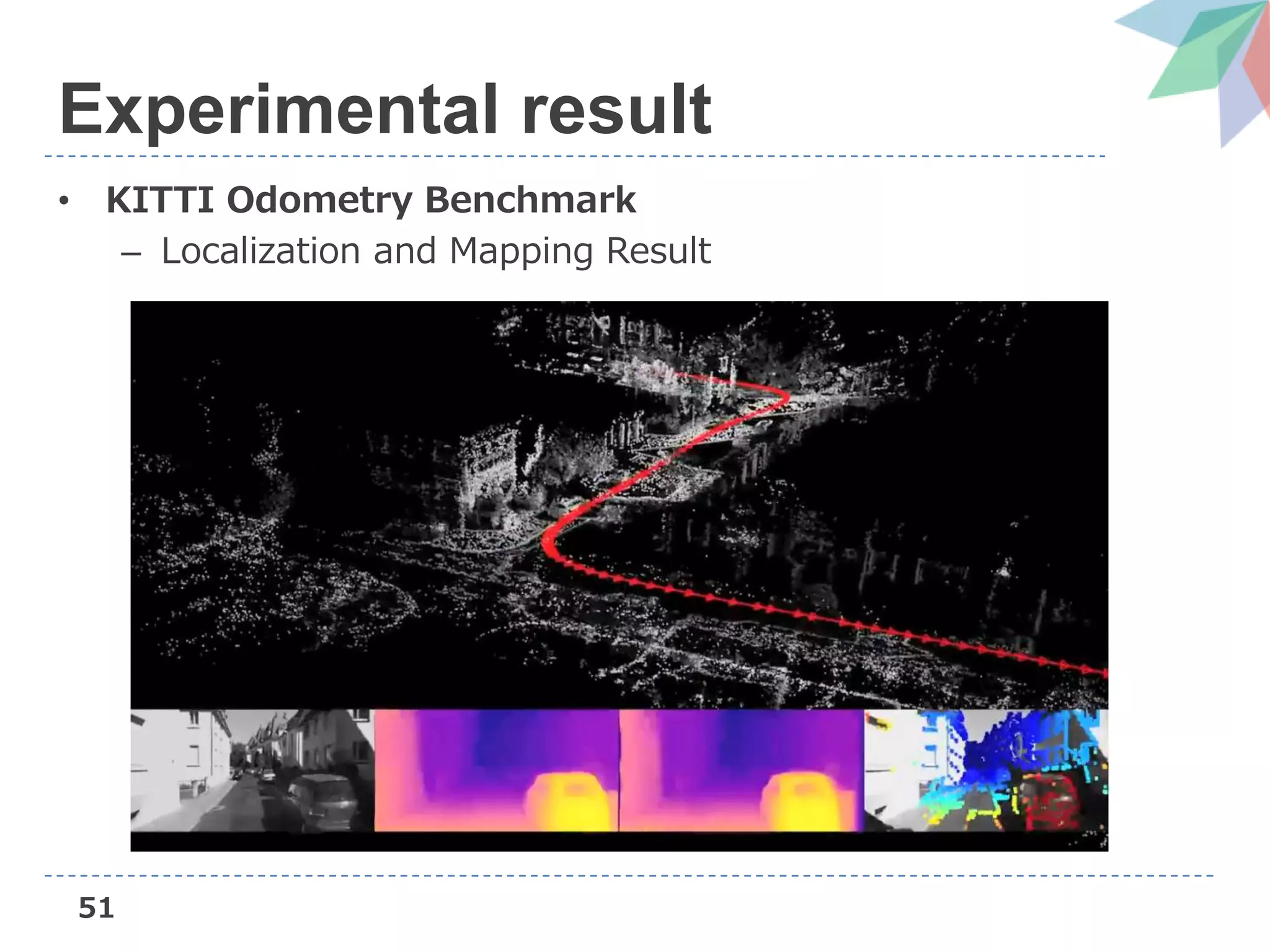 Experimental result

• KITTI Odometry Benchmark
  – Localization and Mapping Result

51